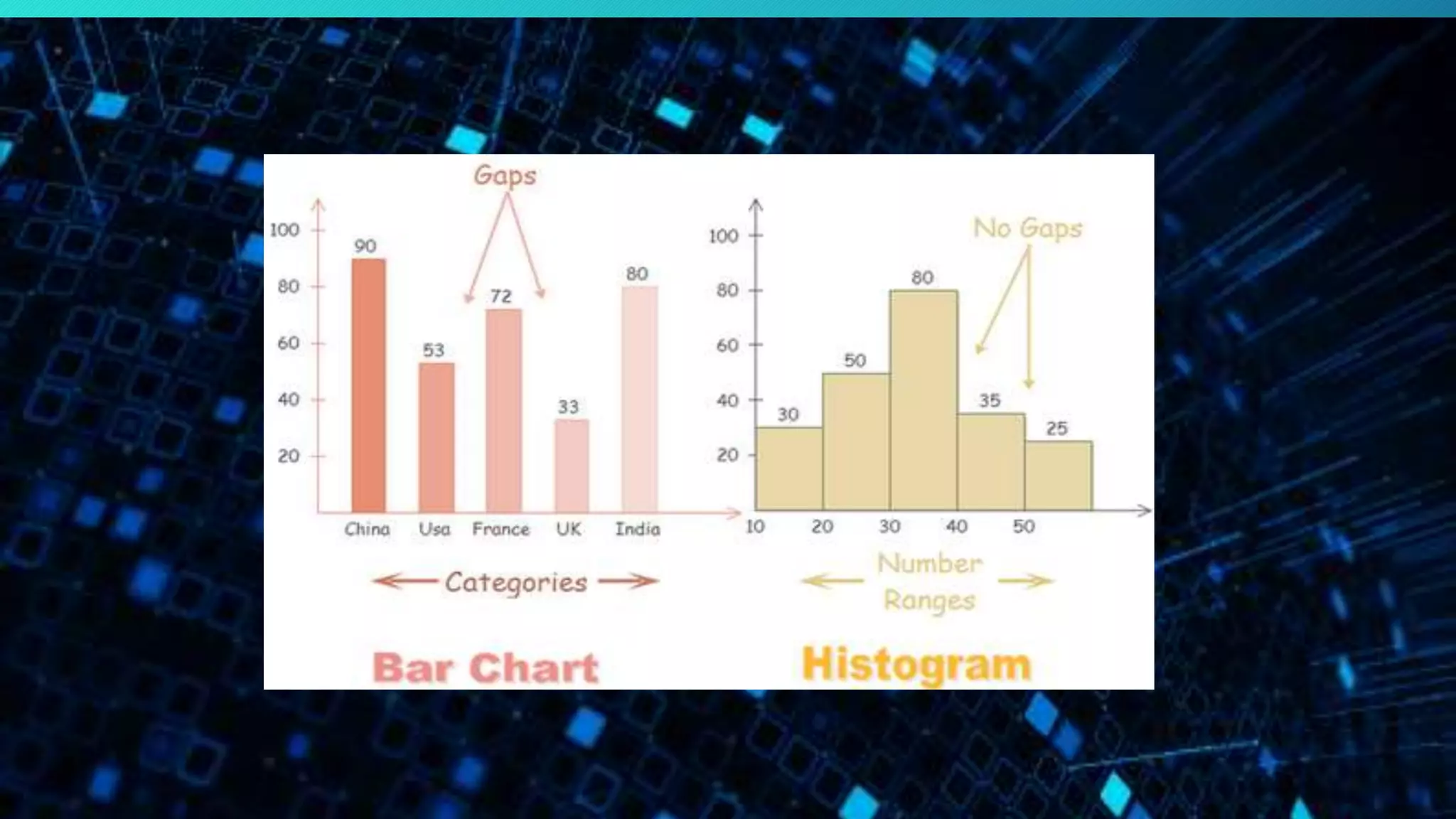 Gaps

100
80
60
40
20

90
53
72
33
80

China Usa France UK India

Categories

Bar Chart

No Gaps

100
80
60
40
20

30
50
80
35
25

10 20 30 40 50

Number Ranges

Histogram